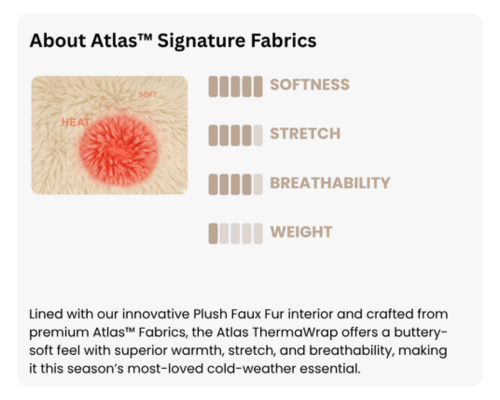 About Atlas™ Signature Fabrics

SOFT

HEAT

SOFTNESS

STRETCH

BREATHABILITY

WEIGHT

Lined with our innovative Plush Faux Fur interior and crafted from premium Atlas™ Fabrics, the Atlas ThermaWrap offers a buttery-soft feel with superior warmth, stretch, and breathability, making it this season's most-loved cold-weather essential.